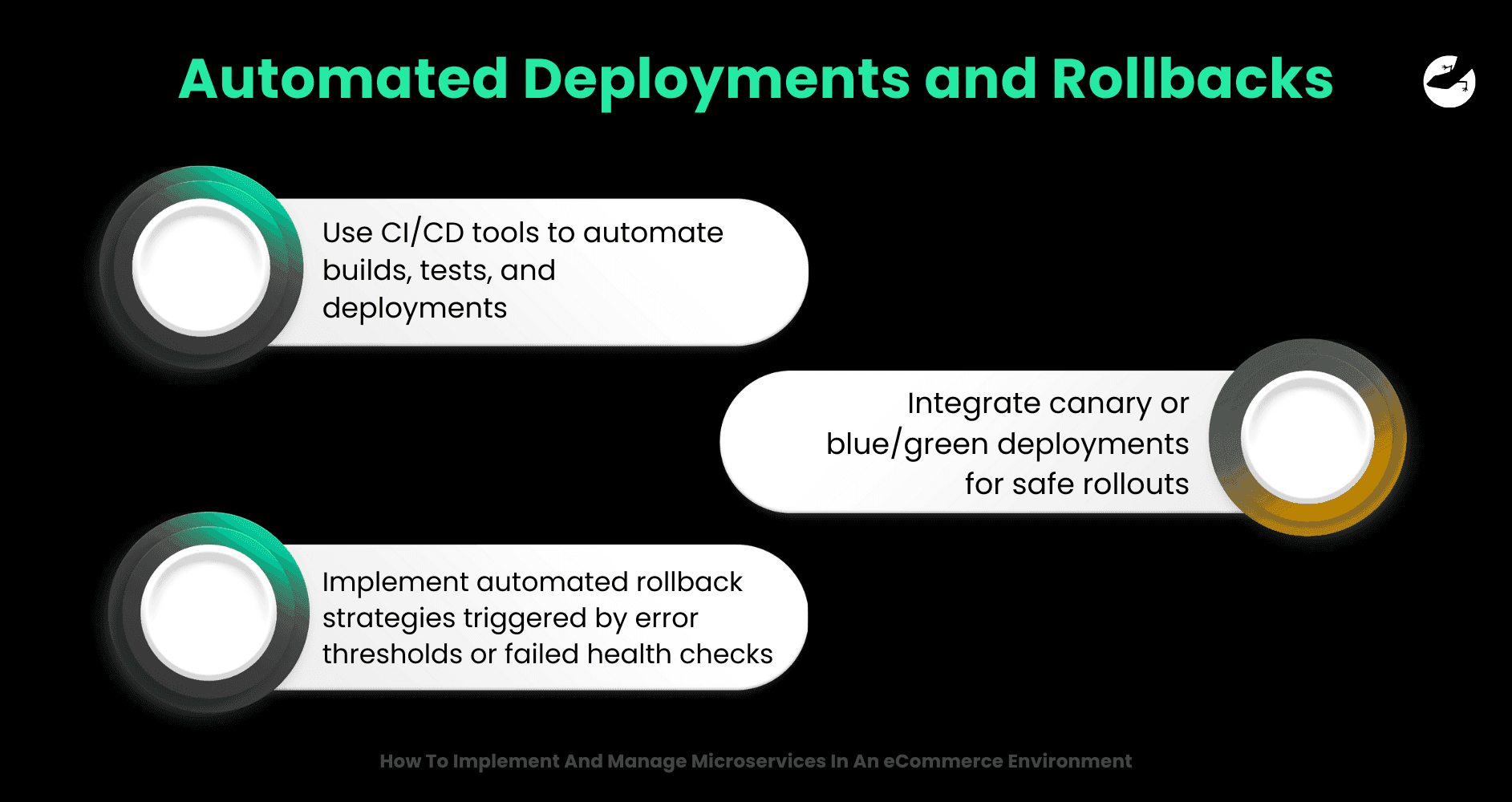 Automated Deployments and Rollbacks

Use CI/CD tools to automate builds, tests, and deployments

Integrate canary or blue/green deployments for safe rollouts

Implement automated rollback strategies triggered by error thresholds or failed health checks

How To Implement And Manage Microservices In An eCommerce Environment